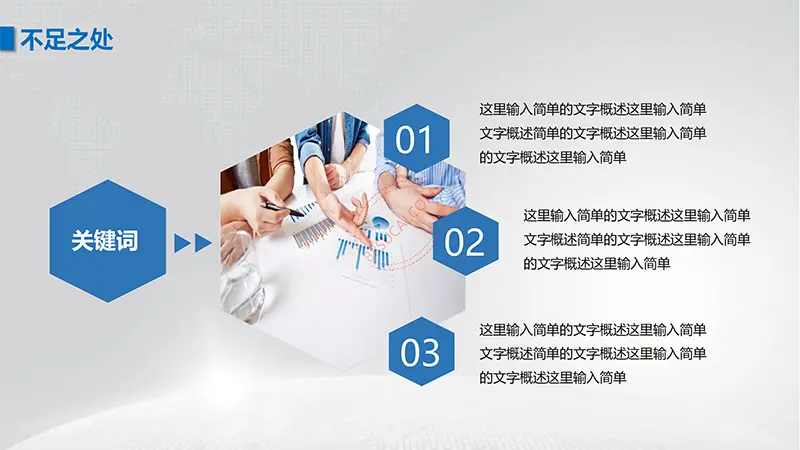 不足之处

关键词

01

这里输入简单的文字概述这里输入简单文字概述简单的文字概述这里输入简单的文字概述这里输入简单

02

这里输入简单的文字概述这里输入简单文字概述简单的文字概述这里输入简单的文字概述这里输入简单

03

这里输入简单的文字概述这里输入简单文字概述简单的文字概述这里输入简单的文字概述这里输入简单